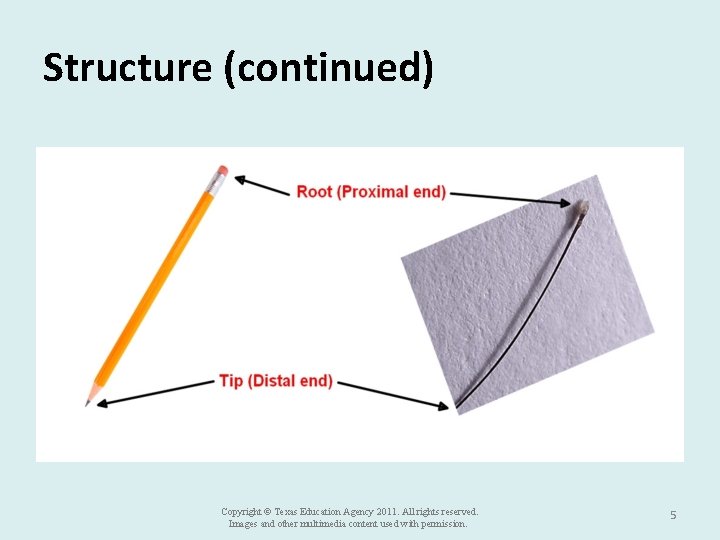 Structure (continued)

Root (Proximal end)

Tip (Distal end)

Copyright © Texas Education Agency 2011. All rights reserved.
Images and other multimedia content used with permission.

5